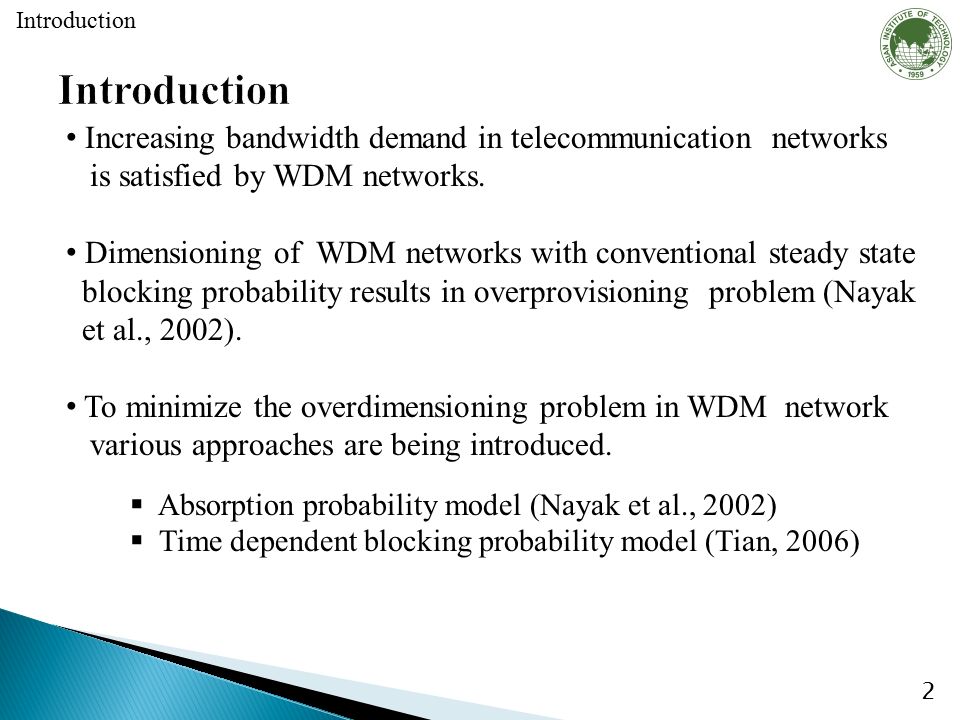 Introduction

ASIAN INSTITUTE OF TECHNOLOGY 1959

Introduction

• Increasing bandwidth demand in telecommunication networks is satisfied by WDM networks.

• Dimensioning of WDM networks with conventional steady state blocking probability results in overprovisioning problem (Nayak et al., 2002).

• To minimize the overdimensioning problem in WDM network various approaches are being introduced.

▪ Absorption probability model (Nayak et al., 2002)
▪ Time dependent blocking probability model (Tian, 2006)

2